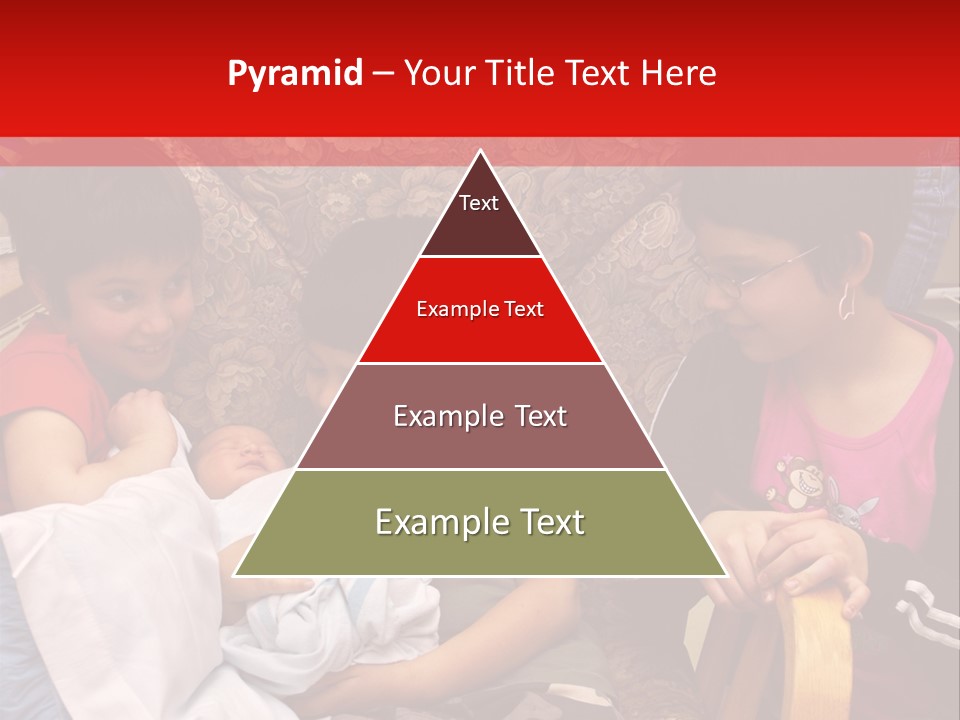 Pyramid – Your Title Text Here

Text

Example Text

Example Text

Example Text